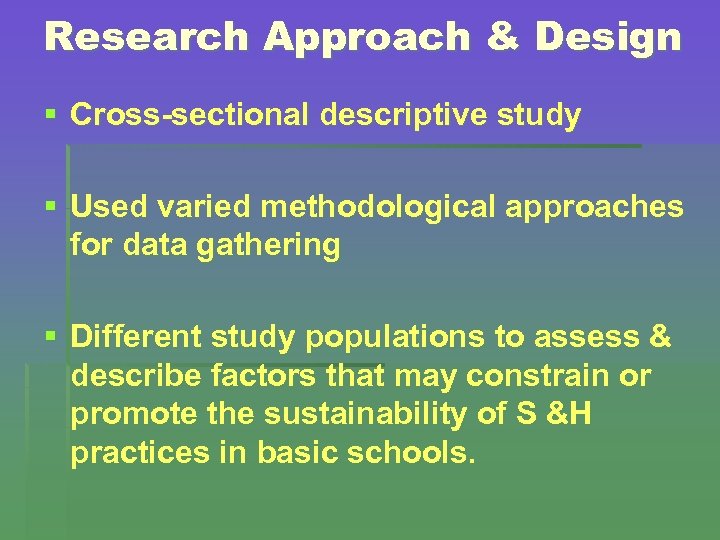 Research Approach & Design

▪ Cross-sectional descriptive study

▪ Used varied methodological approaches for data gathering

▪ Different study populations to assess & describe factors that may constrain or promote the sustainability of S &H practices in basic schools.